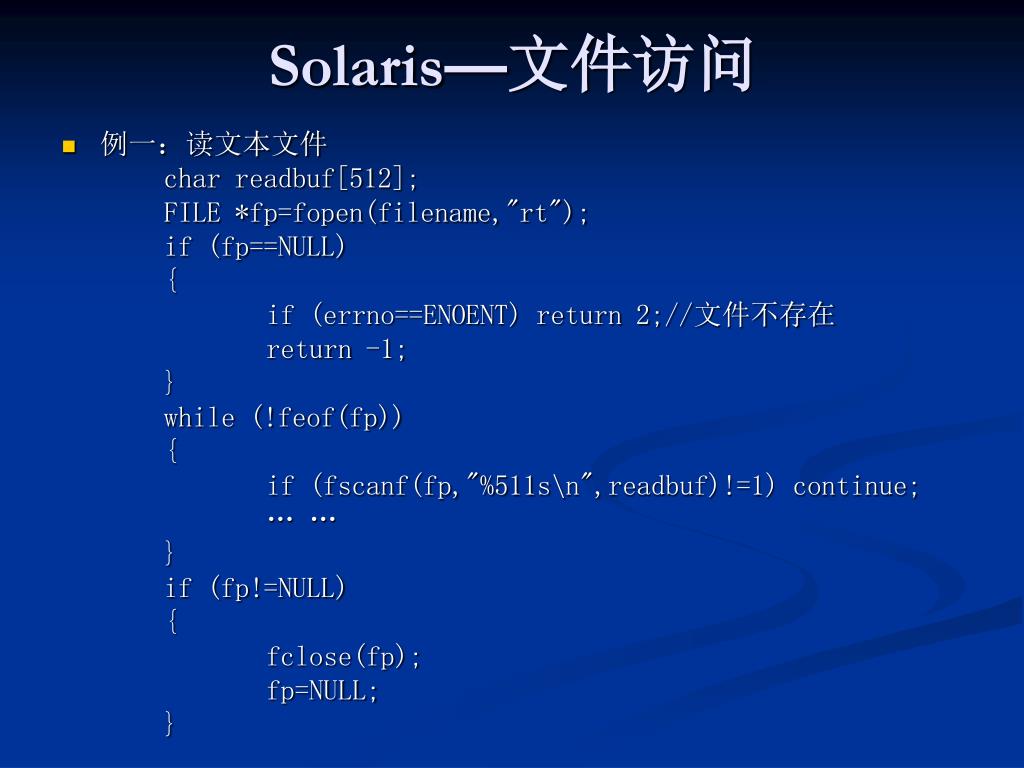 Solaris—文件访问

例一：读文本文件

char readbuf[512];
FILE *fp=fopen(filename,"rt");
if (fp==NULL)
{
if (errno==ENOENT) return 2;//文件不存在
return -1;
}
while (!feof(fp))
{
if (fscanf(fp,"%511s\n",readbuf)!=1) continue;
… …
}
if (fp!=NULL)
{
fclose(fp);
fp=NULL;
}